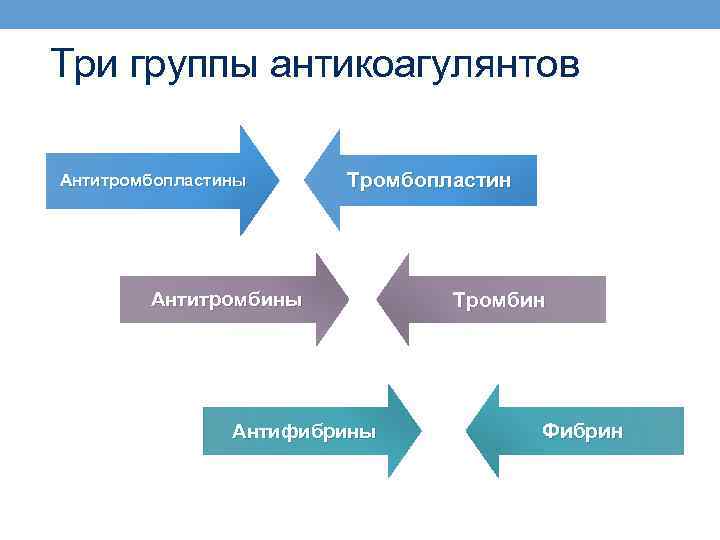 Три группы антикоагулянтов

Антитромбопластины

Тромбопластин

Антитромбины

Тромбин

Антифибрины

Фибрин